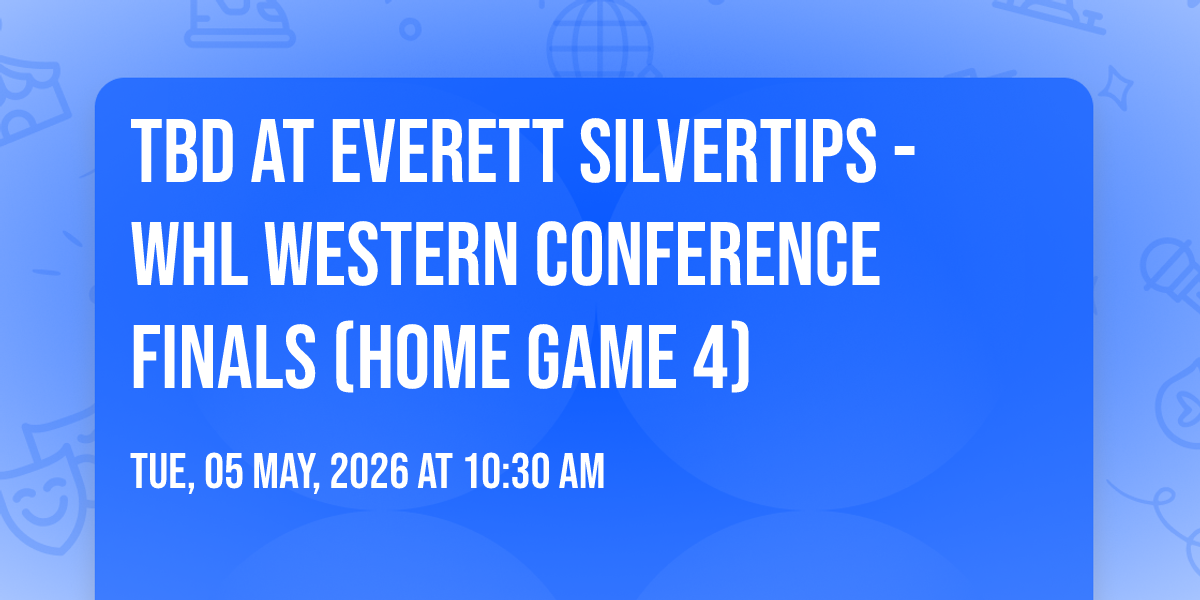 TBD AT EVERETT SILVERTIPS - WHL WESTERN CONFERENCE FINALS (HOME GAME 4)

TUE, 05 MAY, 2026 AT 10:30 AM